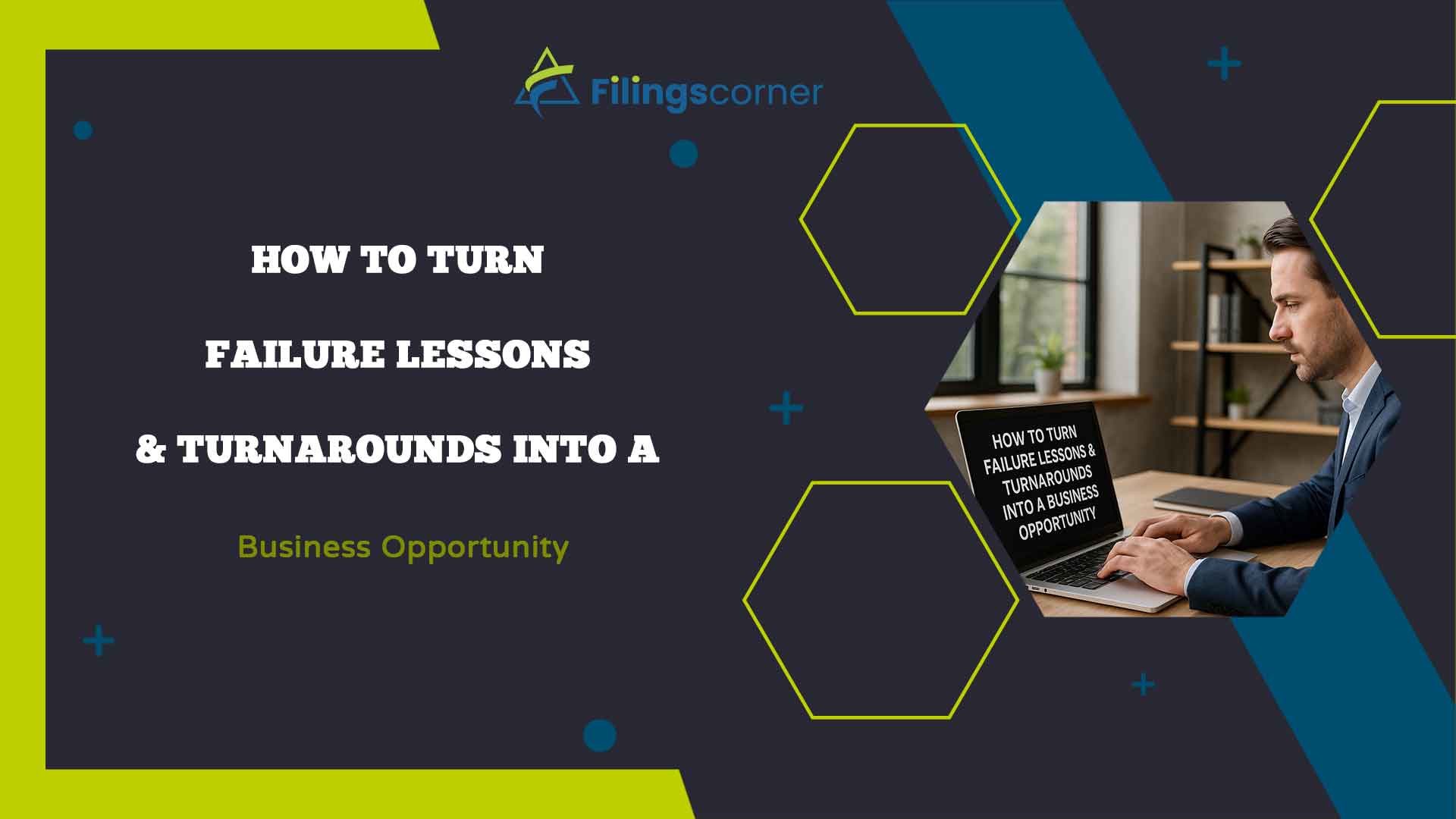 Filingscorner

HOW TO TURN

FAILURE LESSONS

& TURNAROUNDS INTO A

Business Opportunity

HOW TO TURN FAILURE LESSONS & TURNAROUNDS INTO A BUSINESS OPPORTUNITY